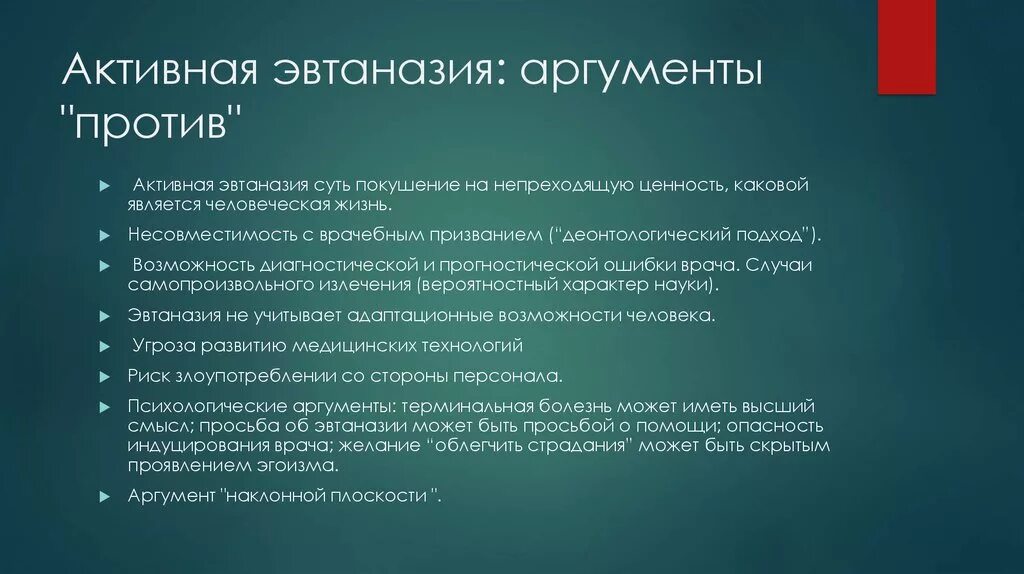 Активная эвтаназия: аргументы "против"

Активная эвтаназия суть покушение на непреходящую ценность, каковой является человеческая жизнь.

Несовместимость с врачебным призванием ("деонтологический подход").

Возможность диагностической и прогностической ошибки врача. Случаи самопроизвольного излечения (вероятностный характер науки).

Эвтаназия не учитывает адаптационные возможности человека.

Угроза развитию медицинских технологий

Риск злоупотреблении со стороны персонала.

Психологические аргументы: терминальная болезнь может иметь высший смысл; просьба об эвтаназии может быть просьбой о помощи; опасность индуцирования врача; желание "облегчить страдания" может быть скрытым проявлением эгоизма.

Аргумент "наклонной плоскости ".